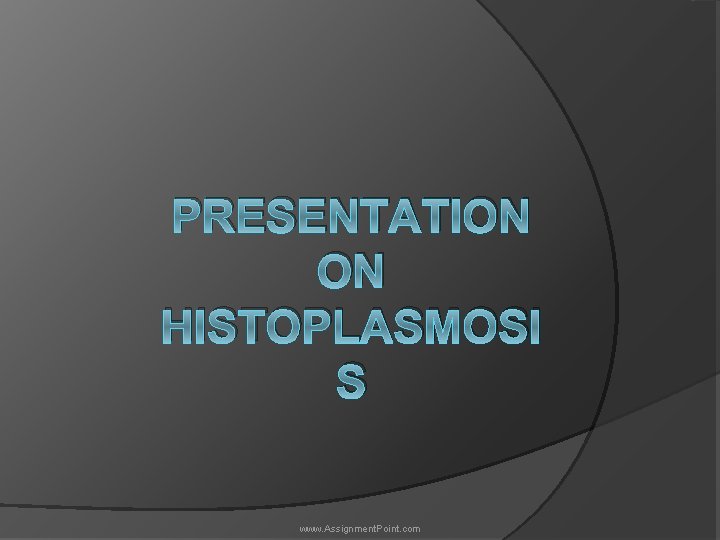 PRESENTATION ON HISTOPLASMOSIS

www.AssignmentPoint.com